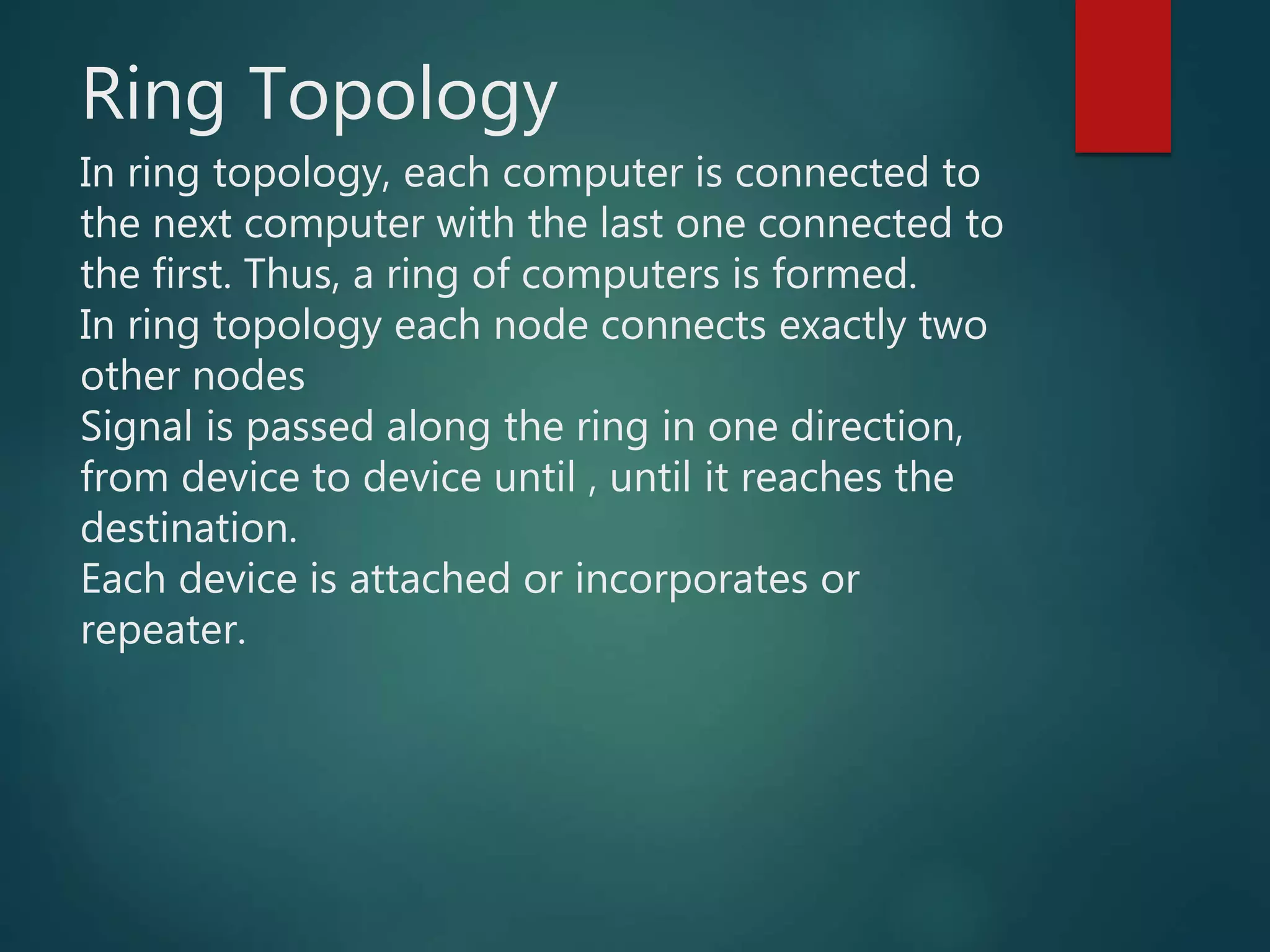 Ring Topology

In ring topology, each computer is connected to the next computer with the last one connected to the first. Thus, a ring of computers is formed.
In ring topology each node connects exactly two other nodes
Signal is passed along the ring in one direction, from device to device until , until it reaches the destination.
Each device is attached or incorporates or repeater.